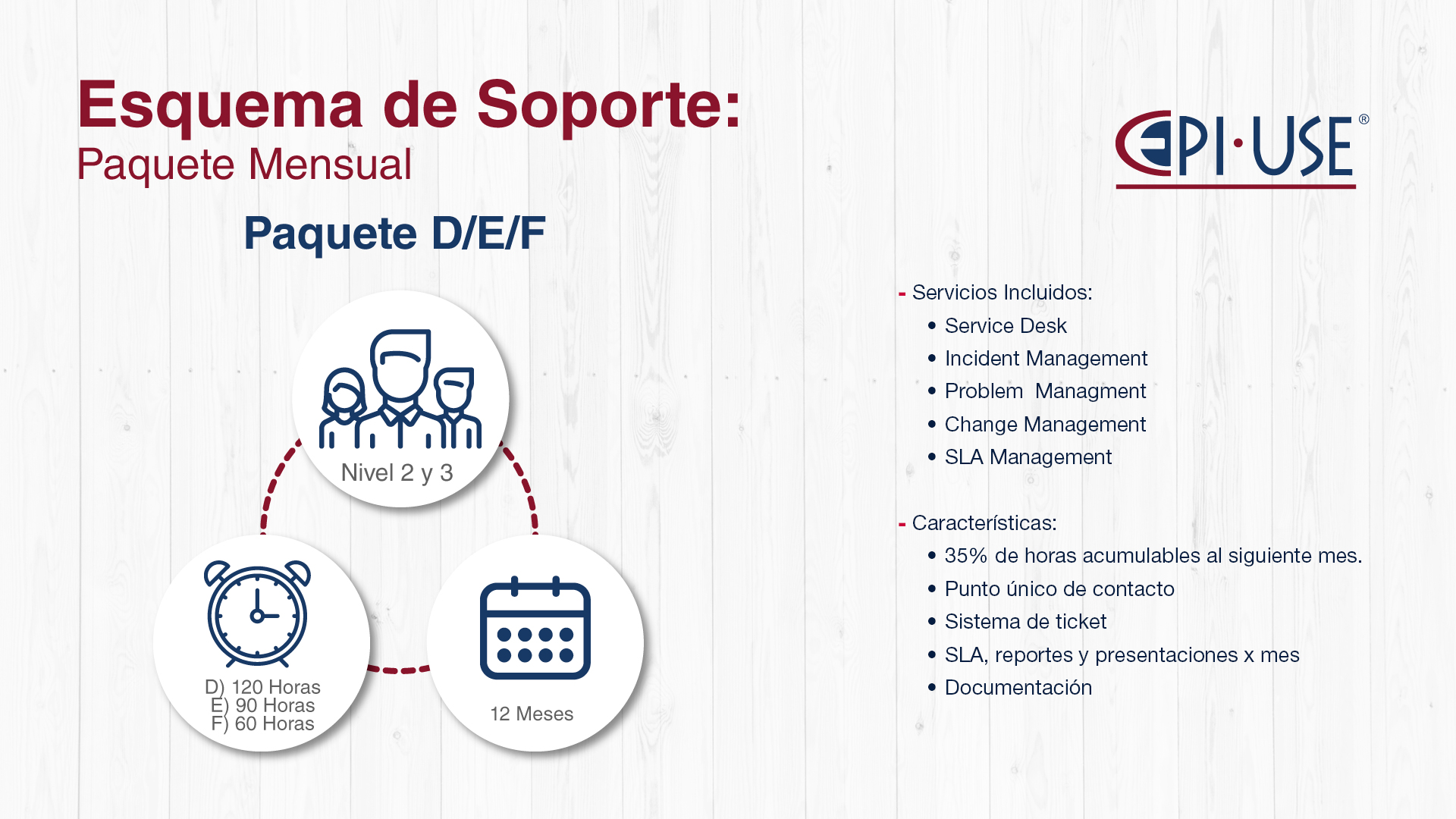 Esquema de Soporte:
Paquete Mensual

EPI·USE®

Paquete D/E/F

Nivel 2 y 3

D) 120 Horas
E) 90 Horas
F) 60 Horas

12 Meses

- Servicios Incluidos:
• Service Desk
• Incident Management
• Problem  Managment
• Change Management
• SLA Management

- Características:
• 35% de horas acumulables al siguiente mes.
• Punto único de contacto
• Sistema de ticket
• SLA, reportes y presentaciones x mes
• Documentación